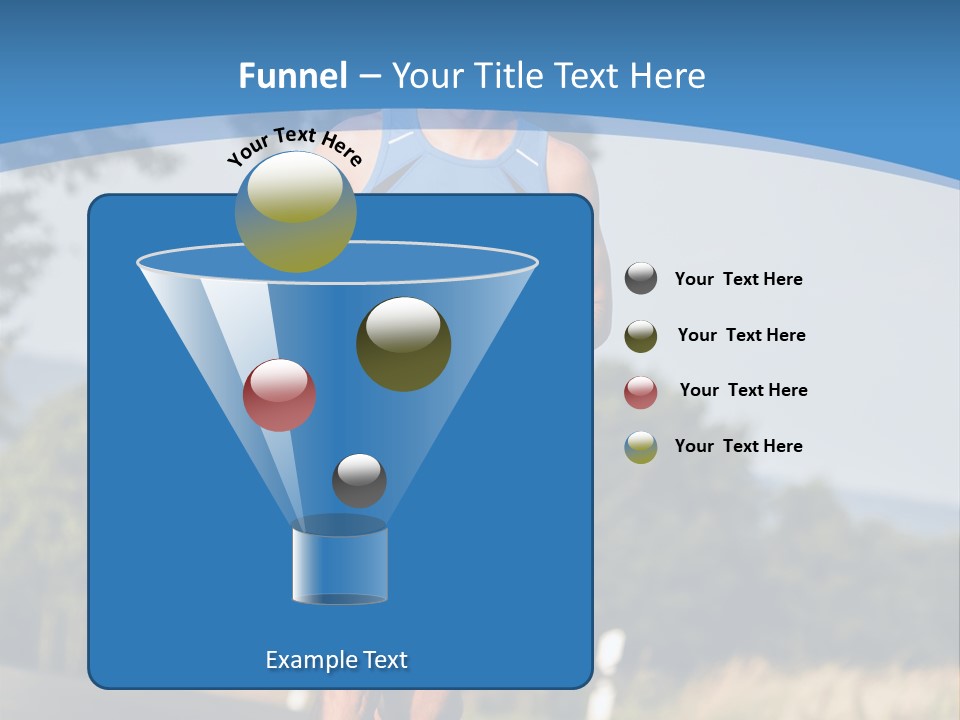 Funnel – Your Title Text Here

Your Text Here

Your Text Here

Your Text Here

Your Text Here

Your Text Here

Example Text